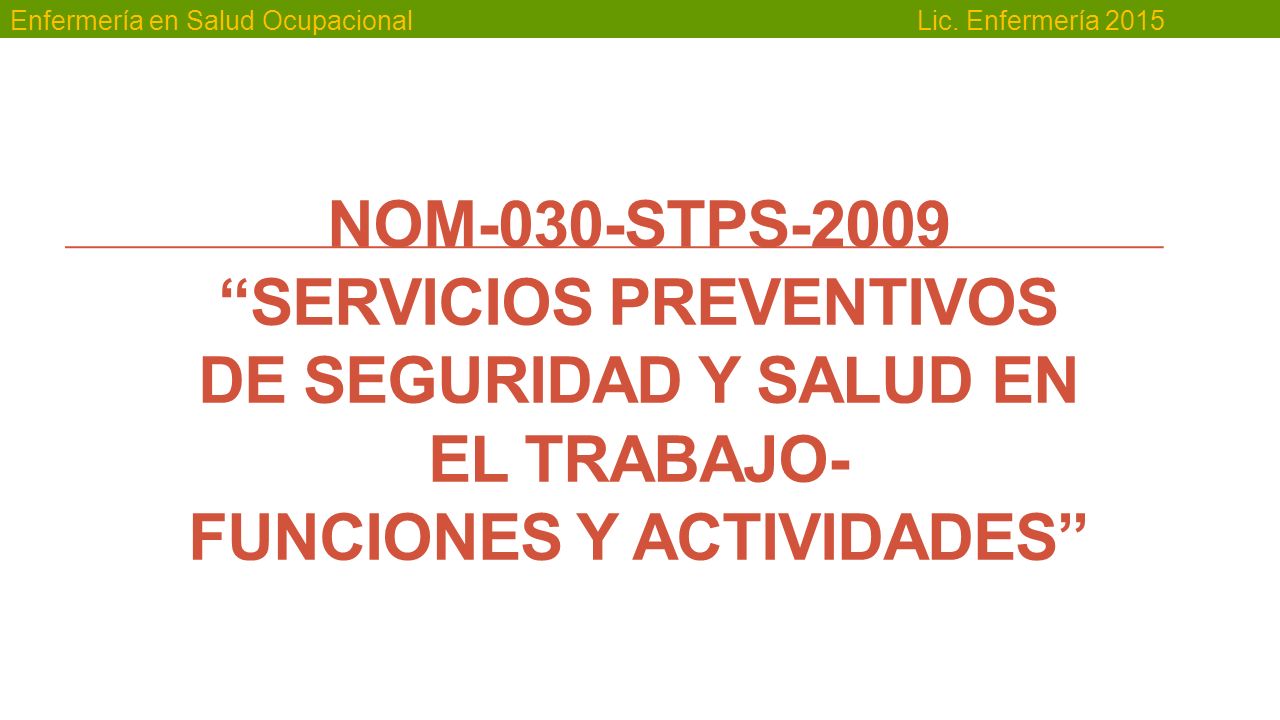 Enfermería en Salud Ocupacional Lic. Enfermería 2015

NOM-030-STPS-2009
“SERVICIOS PREVENTIVOS DE SEGURIDAD Y SALUD EN EL TRABAJO- FUNCIONES Y ACTIVIDADES”